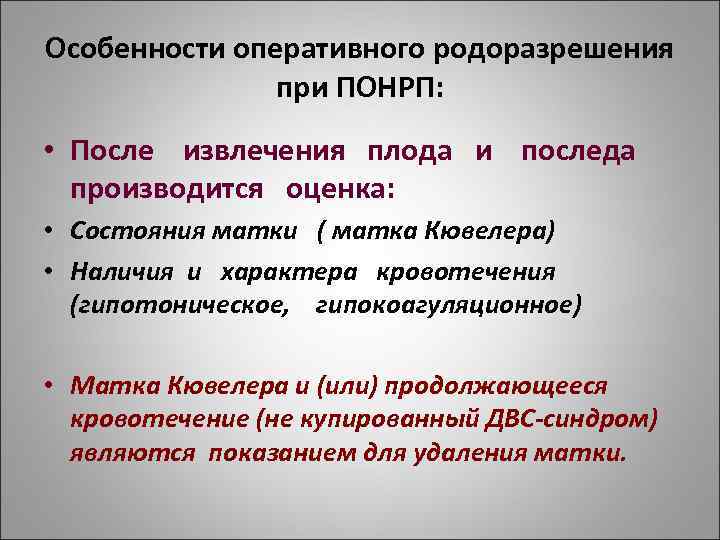 Особенности оперативного родоразрешения при ПОНРП:

• После извлечения плода и последа производится оценка:

• Состояния матки ( матка Кювелера)

• Наличия и характера кровотечения (гипотоническое, гипокоагуляционное)

• Матка Кювелера и (или) продолжающееся кровотечение (не купированный ДВС-синдром) являются показанием для удаления матки.